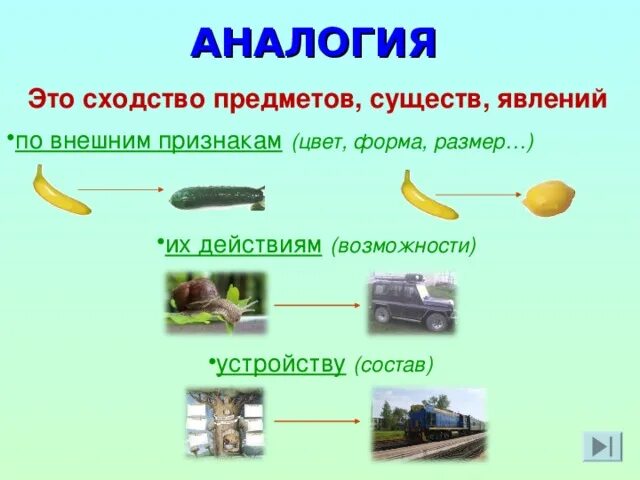 АНАЛОГИЯ

Это сходство предметов, существ, явлений

•по внешним признакам (цвет, форма, размер…)

•их действиям (возможности)

•устройству (состав)